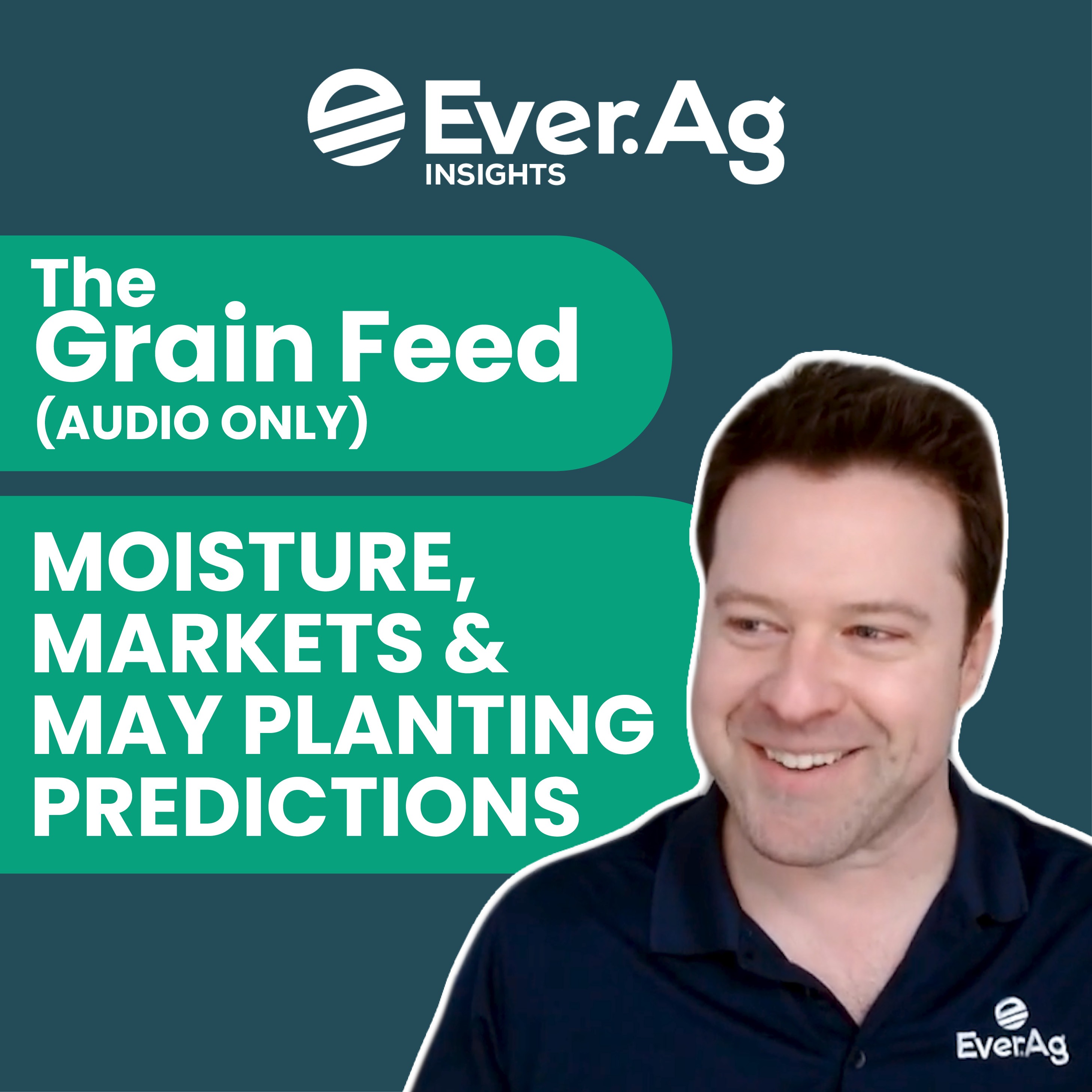 Ever.Ag
INSIGHTS

The
Grain Feed
(AUDIO ONLY)

MOISTURE, MARKETS & MAY PLANTING PREDICTIONS

Ever.Ag